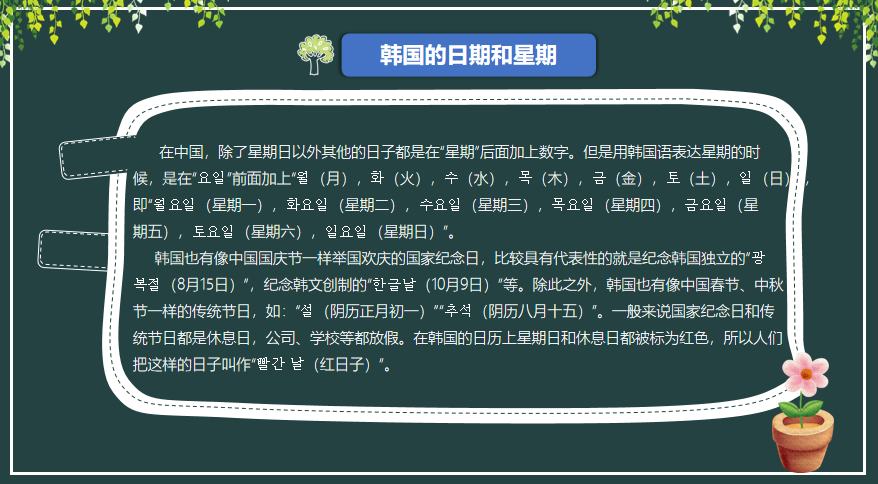 韩国的日期和星期

在中国，除了星期日以外其他的日子都是在“星期”后面加上数字。但是用韩国语表达星期的时候，是在“요일”前面加上“월（月），화（火），수（水），목（木），금（金），토（土），일（日），即“월요일（星期一），화요일（星期二），수요일（星期三），목요일（星期四），금요일（星期五），토요일（星期六），일요일（星期日）”。

韩国也有像中国国庆节一样举国欢庆的国家纪念日，比较具有代表性的就是纪念韩国独立的“광복절（8月15日）”，纪念韩文创制的“한글날（10月9日）”等。除此之外，韩国也有像中国春节、中秋节一样的传统节日，如：“설（阴历正月初一）”“추석（阴历八月十五）”。一般来说国家纪念日和传统节日都是休息日，公司、学校等都放假。在韩国的日历上星期日和休息日都被标为红色，所以人们把这样的日子叫作“빨간 날（红日子）”。